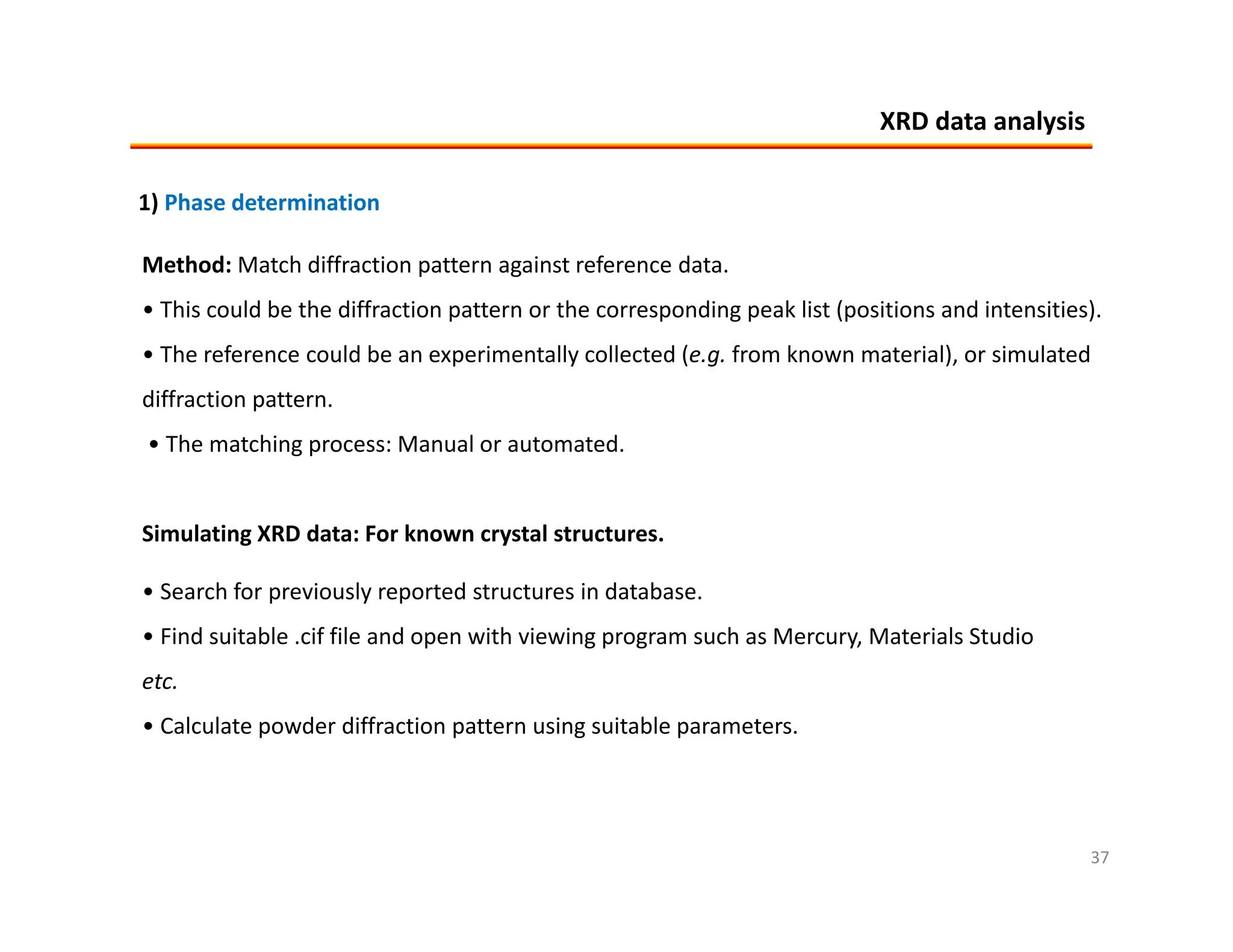 XRD data analysis

1) Phase determination

Method: Match diffraction pattern against reference data.

• This could be the diffraction pattern or the corresponding peak list (positions and intensities).

• The reference could be an experimentally collected (e.g. from known material), or simulated diffraction pattern.

• The matching process: Manual or automated.

Simulating XRD data: For known crystal structures.

• Search for previously reported structures in database.

• Find suitable .cif file and open with viewing program such as Mercury, Materials Studio etc.

• Calculate powder diffraction pattern using suitable parameters.

37